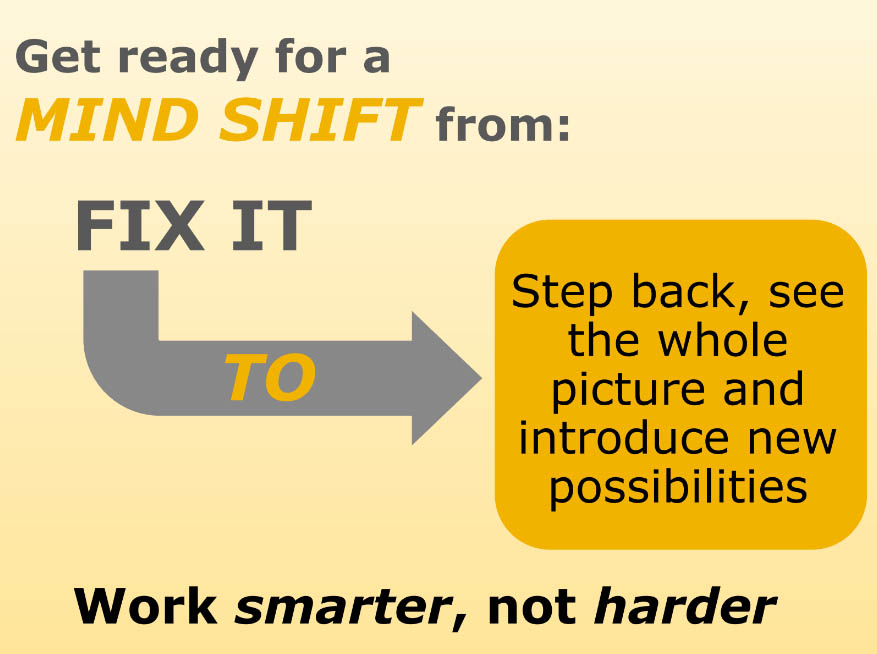 Get ready for a MIND SHIFT from:

FIX IT

TO

Step back, see the whole picture and introduce new possibilities

Work smarter, not harder